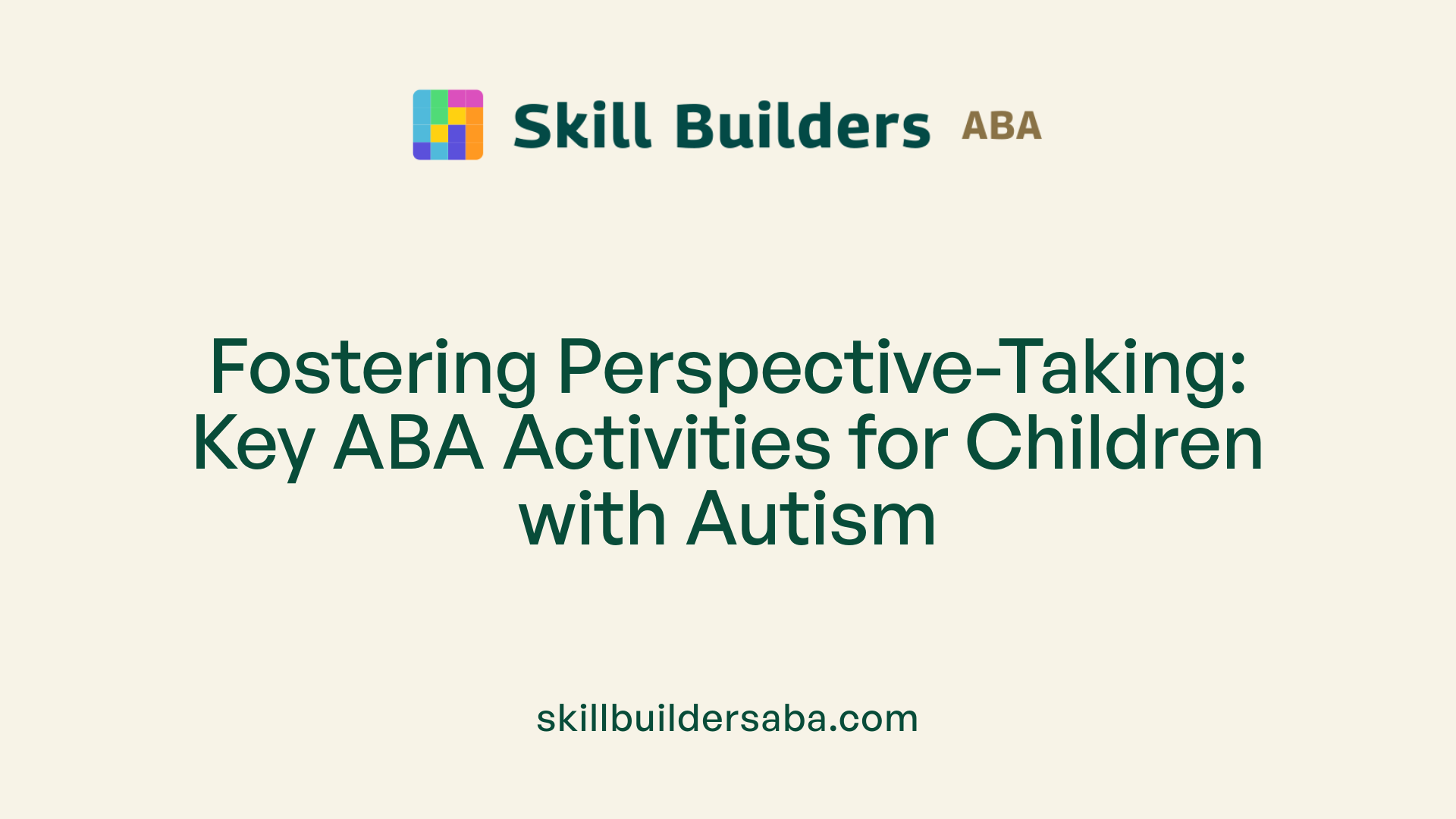 Skill Builders ABA

Fostering Perspective-Taking: Key ABA Activities for Children with Autism

skillbuildersaba.com